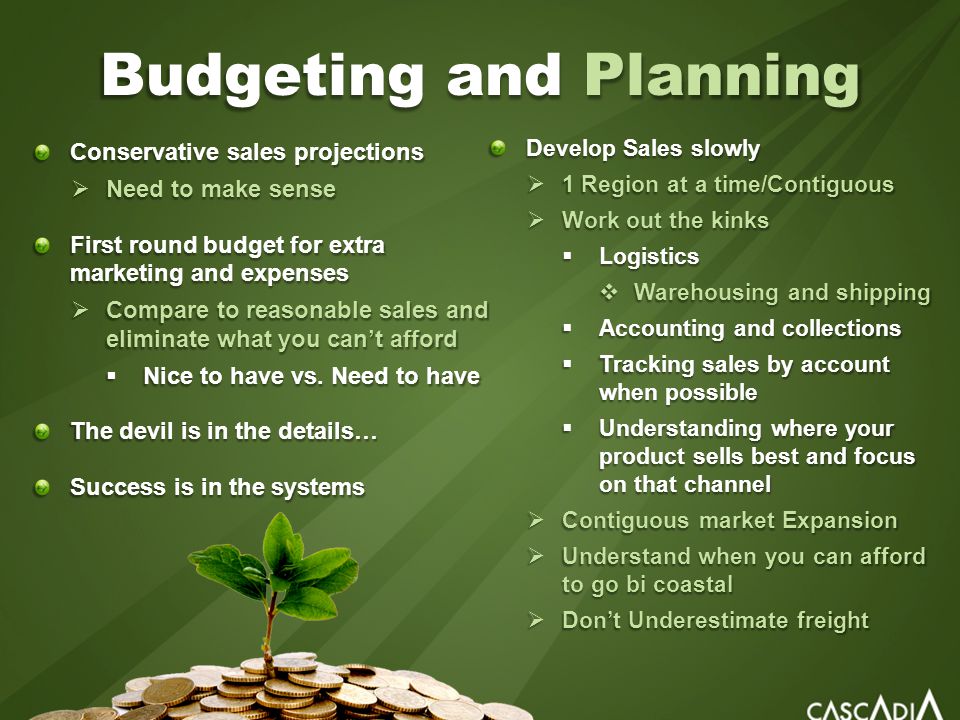 Budgeting and Planning

Conservative sales projections

Need to make sense

First round budget for extra marketing and expenses

Compare to reasonable sales and eliminate what you can't afford

Nice to have vs. Need to have

The devil is in the details…

Success is in the systems

Develop Sales slowly

1 Region at a time/Contiguous

Work out the kinks

Logistics

Warehousing and shipping

Accounting and collections

Tracking sales by account when possible

Understanding where your product sells best and focus on that channel

Contiguous market Expansion

Understand when you can afford to go bi coastal

Don't Underestimate freight

CASCADIA